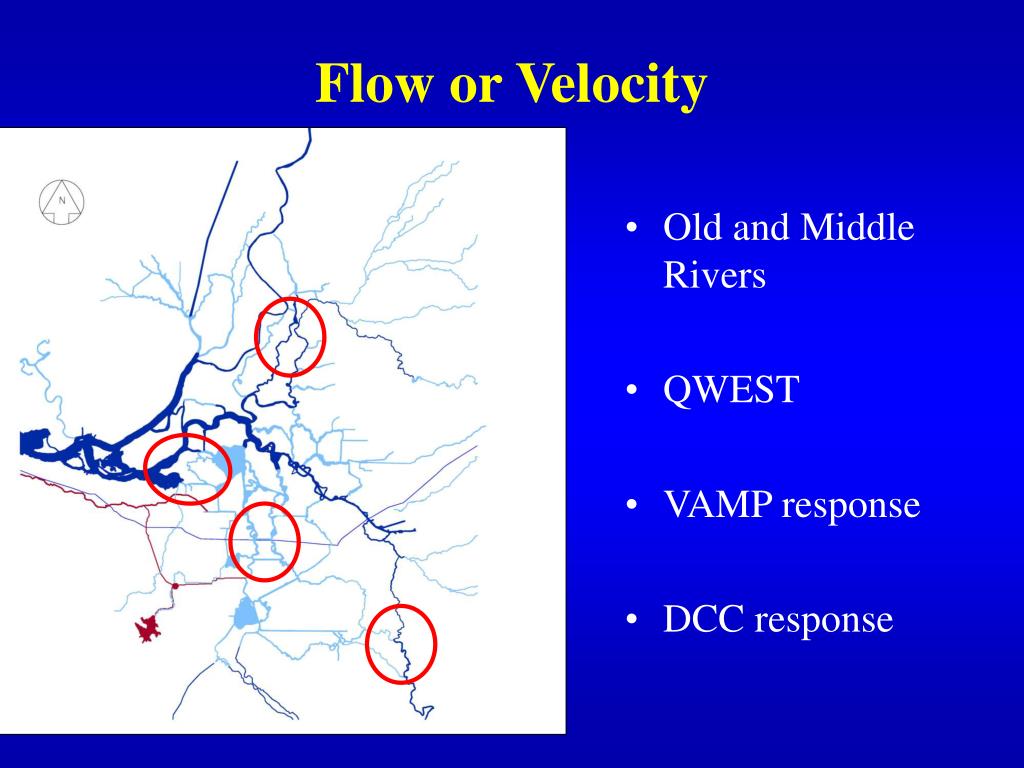 Flow or Velocity

N

• Old and Middle Rivers

• QWEST

• VAMP response

• DCC response